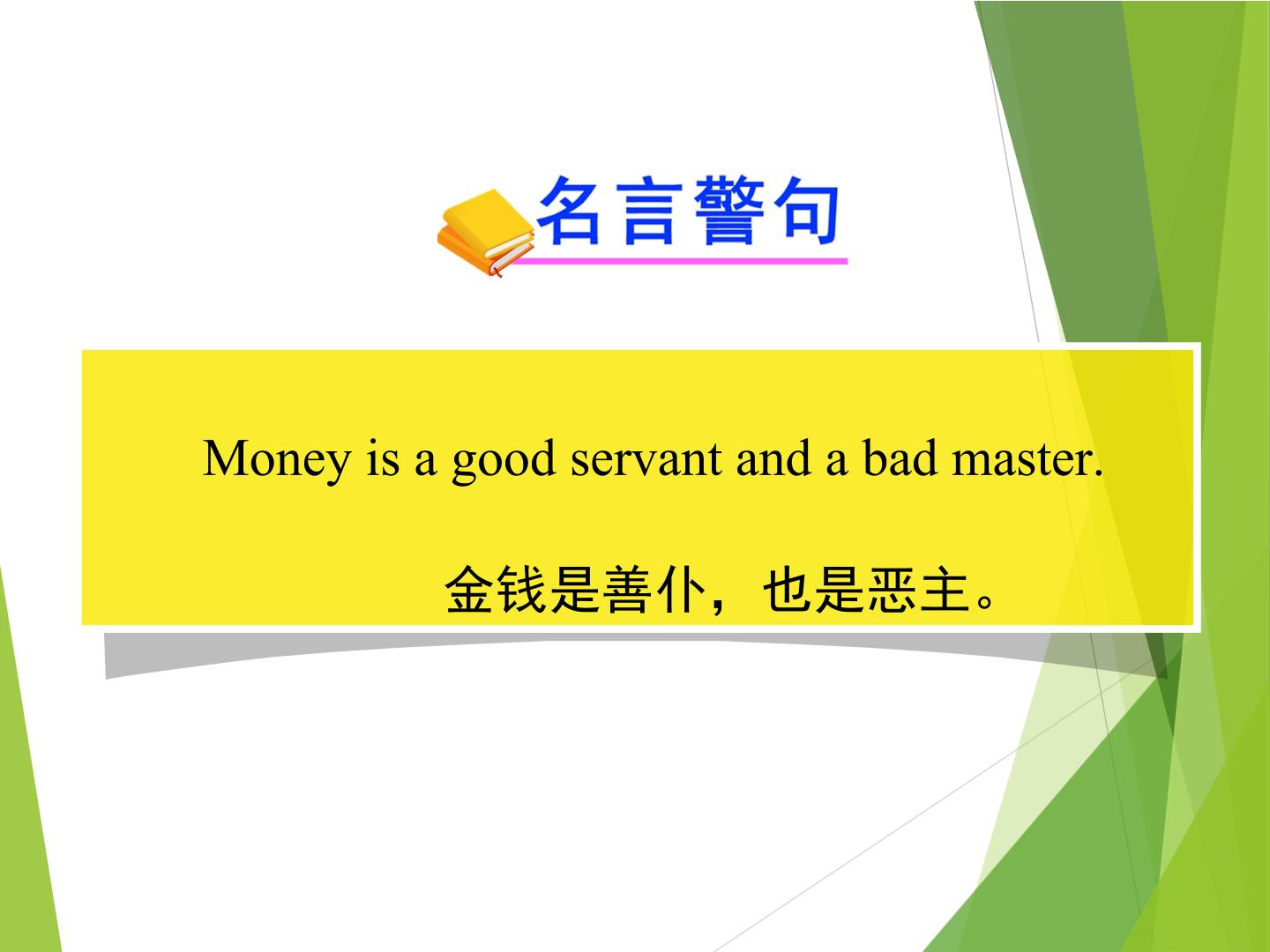 名言警句

Money is a good servant and a bad master.

金钱是善仆，也是恶主。